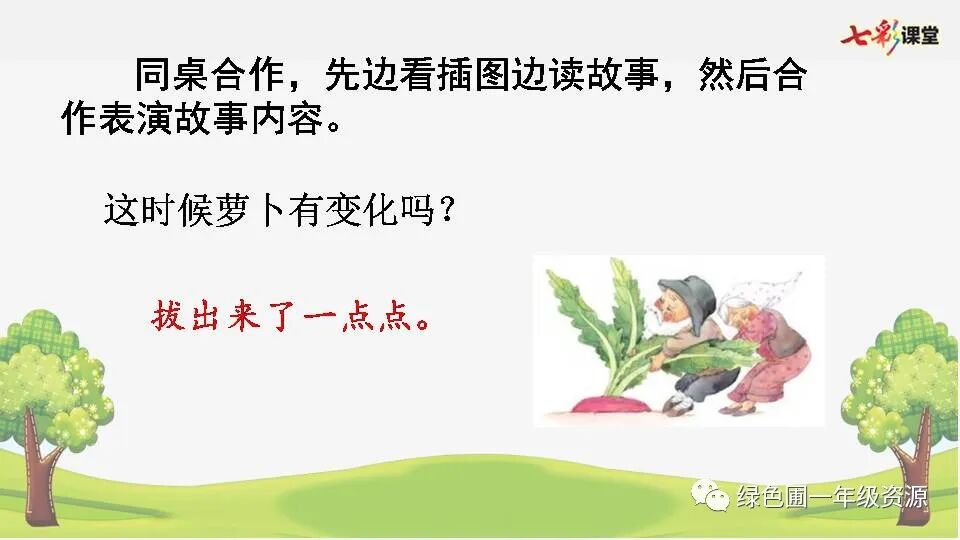 七彩课堂

同桌合作，先边看插图边读故事，然后合作表演故事内容。

这时候萝卜有变化吗？

拔出来了一点点。

绿色圃一年级资源